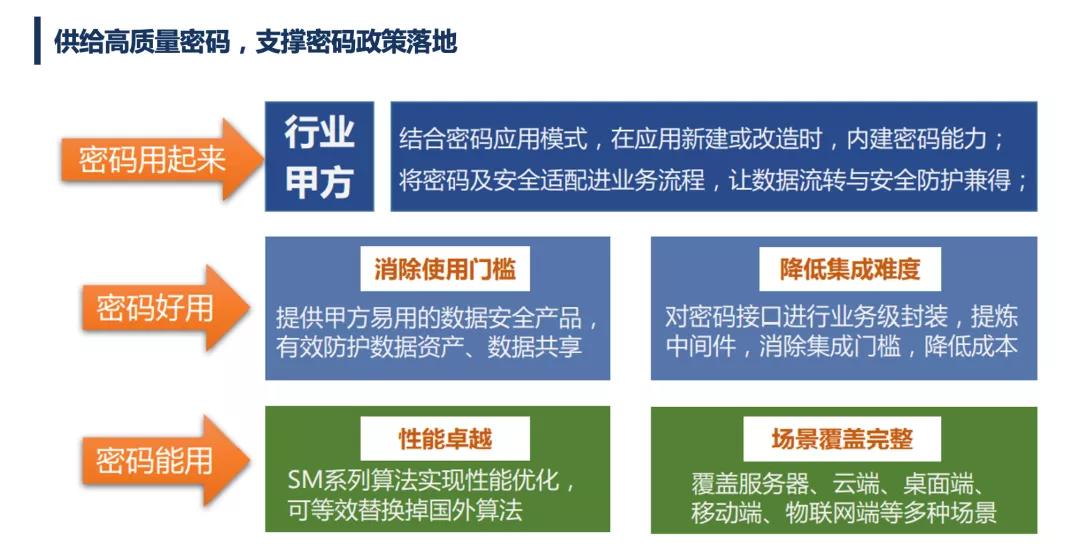 供给高质量密码，支撑密码政策落地

密码用起来

行业甲方

结合密码应用模式，在应用新建或改造时，内建密码能力；将密码及安全适配进业务流程，让数据流转与安全防护兼得；

密码好用

消除使用门槛

提供甲方易用的数据安全产品，有效防护数据资产、数据共享

降低集成难度

对密码接口进行业务级封装，提炼中间件，消除集成门槛，降低成本

密码能用

性能卓越

SM系列算法实现性能优化，可等效替换掉国外算法

场景覆盖完整

覆盖服务器、云端、桌面端、移动端、物联网端等多种场景